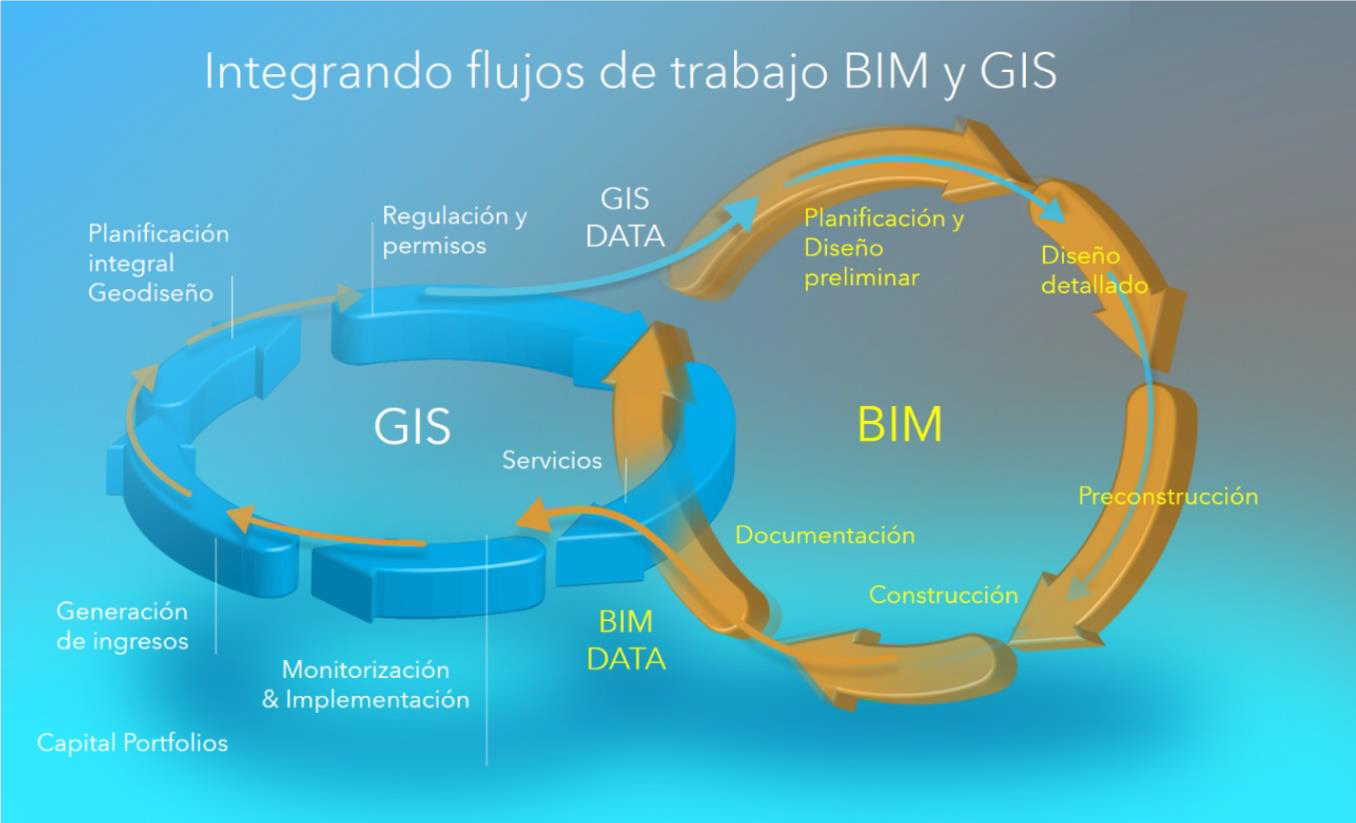 Integrando flujos de trabajo BIM y GIS

Planificación integral Geodiseño

Regulación y permisos

GIS DATA

Planificación y Diseño preliminar

Diseño detallado

GIS

Servicios

BIM

Preconstrucción

Documentación

Construcción

Generación de ingresos

Monitorización & Implementación

BIM DATA

Capital Portfolios